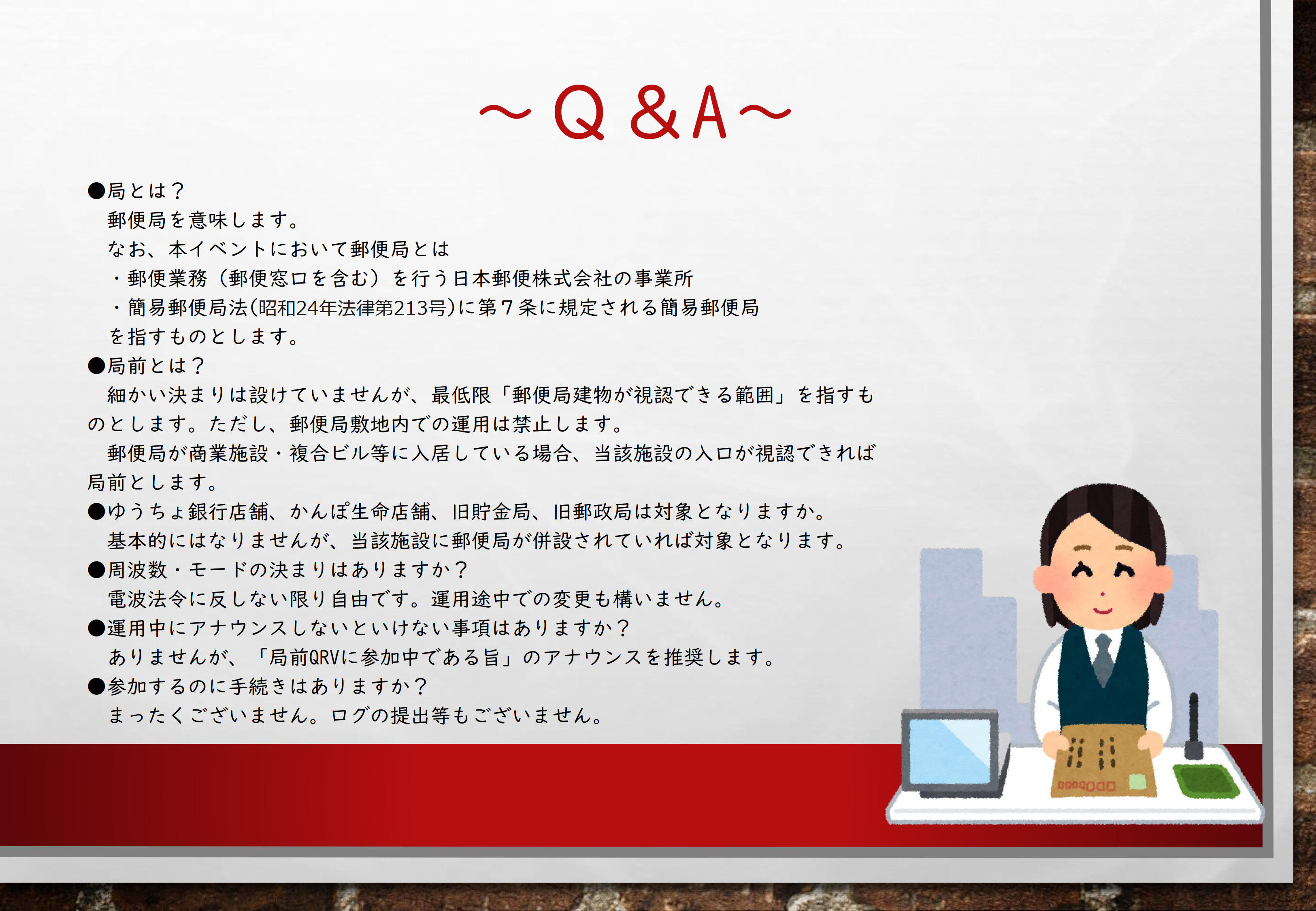 ～Q＆A～

●局とは？
郵便局を意味します。
なお、本イベントにおいて郵便局とは
・郵便業務（郵便窓口を含む）を行う日本郵便株式会社の事業所
・簡易郵便局法(昭和24年法律第213号)に第７条に規定される簡易郵便局
を指すものとします。

●局前とは？
細かい決まりは設けていませんが、最低限「郵便局建物が視認できる範囲」を指すものとします。ただし、郵便局敷地内での運用は禁止します。
郵便局が商業施設・複合ビル等に入居している場合、当該施設の入口が視認できれば局前とします。

●ゆうちょ銀行店舗、かんぽ生命店舗、旧貯金局、旧郵政局は対象となりますか。
基本的にはなりませんが、当該施設に郵便局が併設されていれば対象となります。

●周波数・モードの決まりはありますか？
電波法令に反しない限り自由です。運用途中での変更も構いません。

●運用中にアナウンスしないといけない事項はありますか？
ありませんが、「局前QRVに参加中である旨」のアナウンスを推奨します。

●参加するのに手続きはありますか？
まったくございません。ログの提出等もございません。